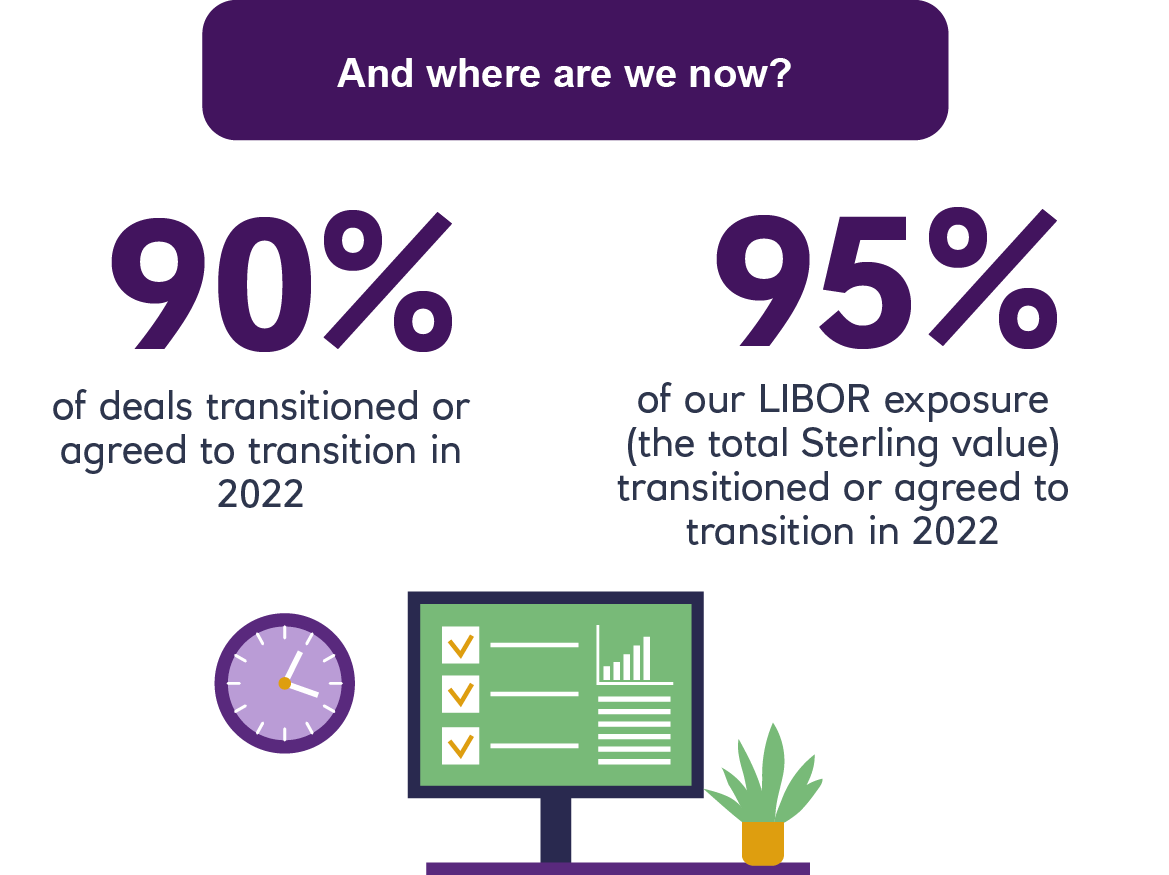 And where are we now?

90%

of deals transitioned or agreed to transition in 2022

95%

of our LIBOR exposure (the total Sterling value) transitioned or agreed to transition in 2022